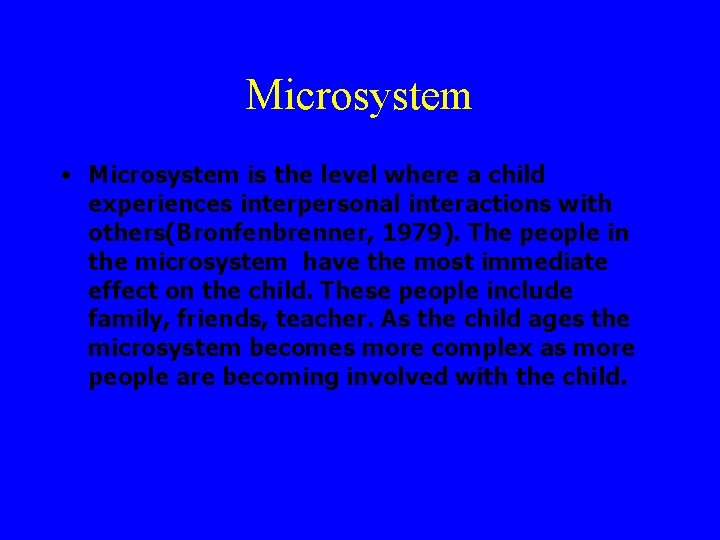 Microsystem

• Microsystem is the level where a child experiences interpersonal interactions with others(Bronfenbrenner, 1979). The people in the microsystem have the most immediate effect on the child. These people include family, friends, teacher. As the child ages the microsystem becomes more complex as more people are becoming involved with the child.